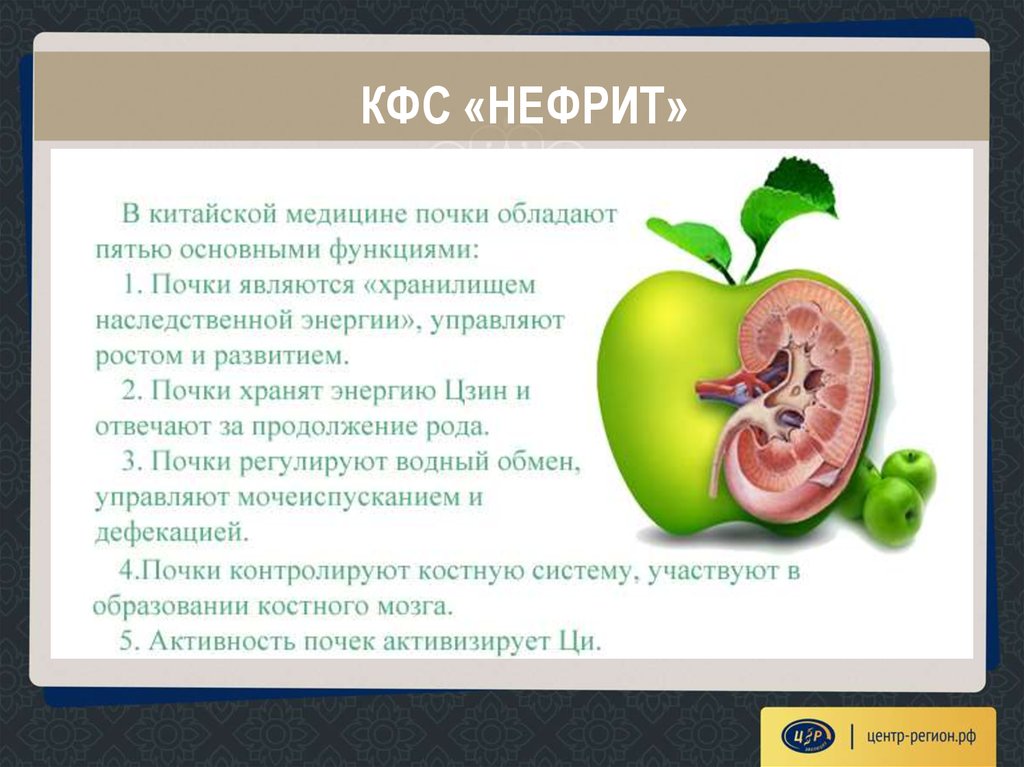 КФС «НЕФРИТ»

В китайской медицине почки обладают пятью основными функциями:

1. Почки являются «хранилищем наследственной энергии», управляют ростом и развитием.

2. Почки хранят энергию Цзин и отвечают за продолжение рода.

3. Почки регулируют водный обмен, управляют мочеиспусканием и дефекацией.

4.Почки контролируют костную систему, участвуют в образовании костного мозга.

5. Активность почек активизирует Ци.

ЦР

центр-регион.рф